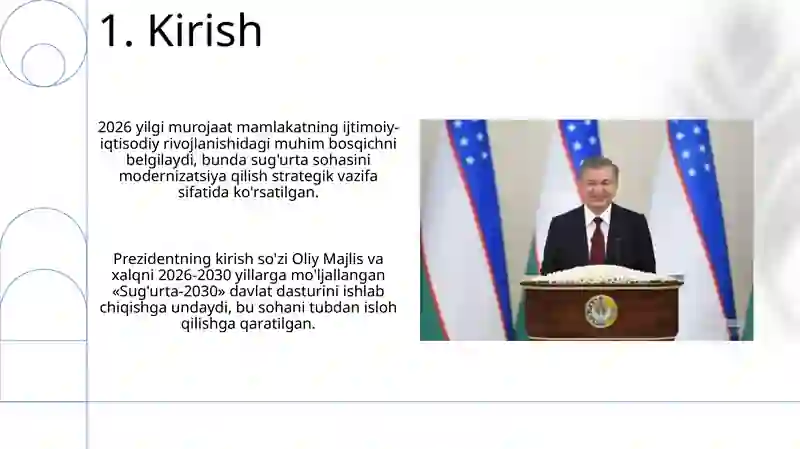 1. Kirish

2026 yilgi murojaat mamlakatning ijtimoiy-iqtisodiy rivojlanishidagi muhim bosqichni belgilaydi, bunda sug'urta sohasini modernizatsiya qilish strategik vazifa sifatida ko'rsatilgan.

Prezidentning kirish so'zi Oliy Majlis va xalqni 2026-2030 yillarga mo'ljallangan «Sug'urta-2030» davlat dasturini ishlab chiqishga undaydi, bu sohani tubdan isloh qilishga qaratilgan.